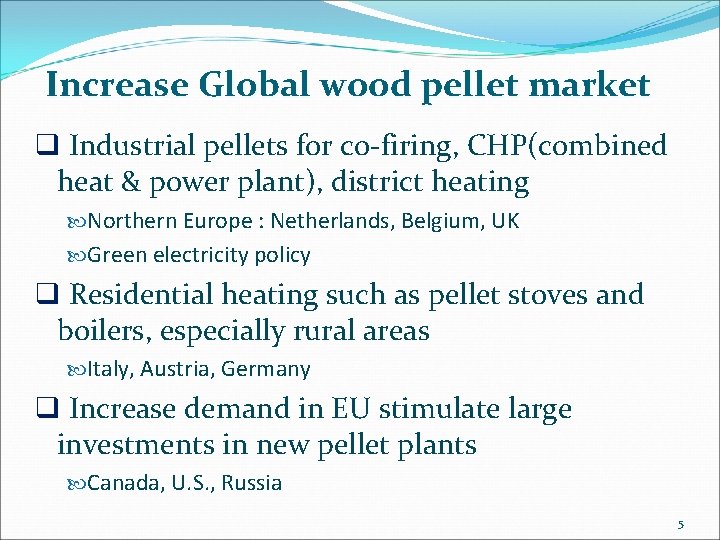 Increase Global wood pellet market

❑ Industrial pellets for co-firing, CHP(combined heat & power plant), district heating

Northern Europe : Netherlands, Belgium, UK

Green electricity policy

❑ Residential heating such as pellet stoves and boilers, especially rural areas

Italy, Austria, Germany

❑ Increase demand in EU stimulate large investments in new pellet plants

Canada, U.S., Russia

5